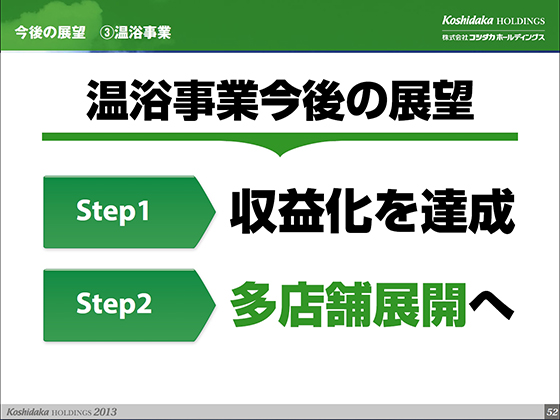 今後の展望　③温浴事業

Koshidaka HOLDINGS
株式会社コシダカホールディングス

温浴事業今後の展望

Step1
収益化を達成

Step2
多店舗展開へ

Koshidaka HOLDINGS 2013

52